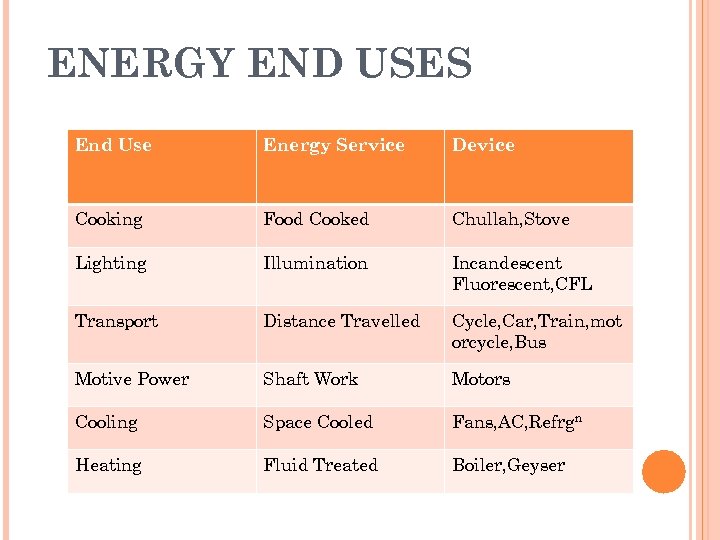 ENERGY END USES

| End Use | Energy Service | Device |
|---|---|---|
| Cooking | Food Cooked | Chullah,Stove |
| Lighting | Illumination | Incandescent Fluorescent,CFL |
| Transport | Distance Travelled | Cycle,Car,Train,motorcycle,Bus |
| Motive Power | Shaft Work | Motors |
| Cooling | Space Cooled | Fans,AC,Refrg$^n$ |
| Heating | Fluid Treated | Boiler,Geyser |